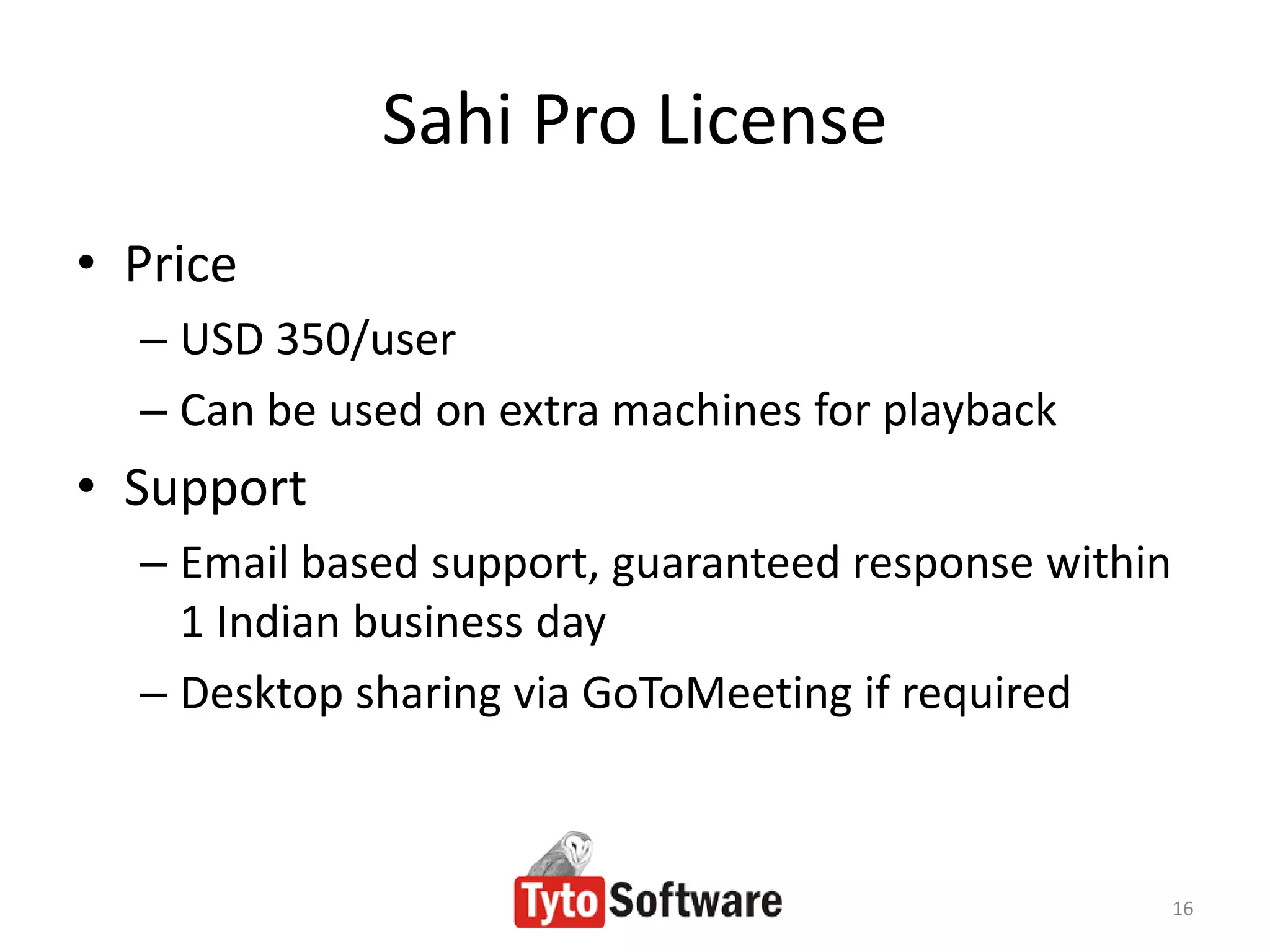 Sahi Pro License

• Price
– USD 350/user
– Can be used on extra machines for playback

• Support
– Email based support, guaranteed response within 1 Indian business day
– Desktop sharing via GoToMeeting if required

Tyto Software

16